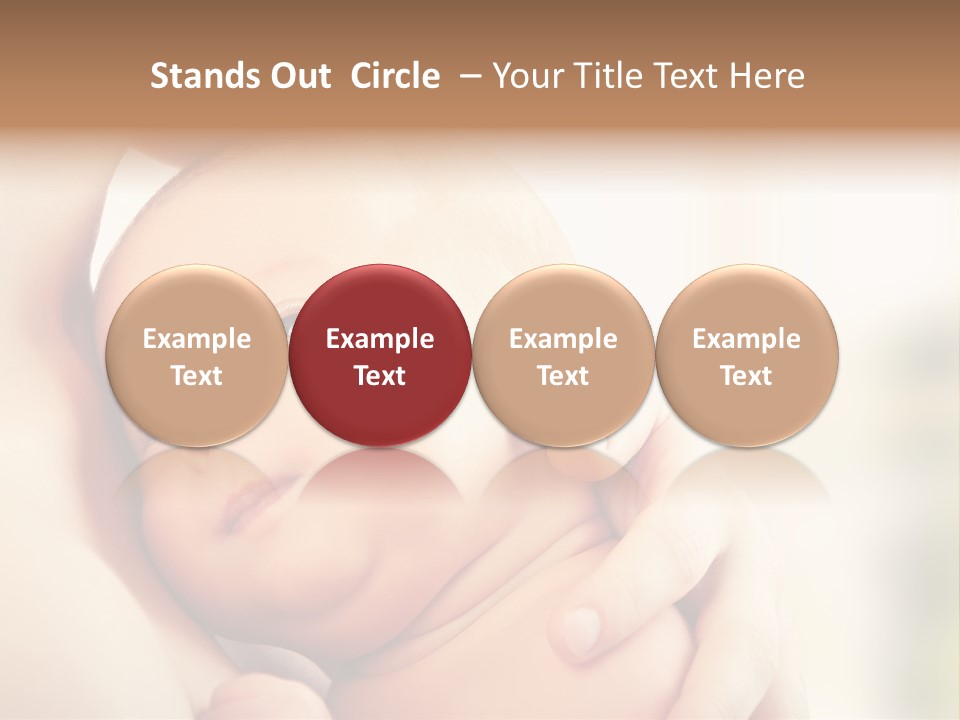 Stands Out Circle – Your Title Text Here

Example Text

Example Text

Example Text

Example Text